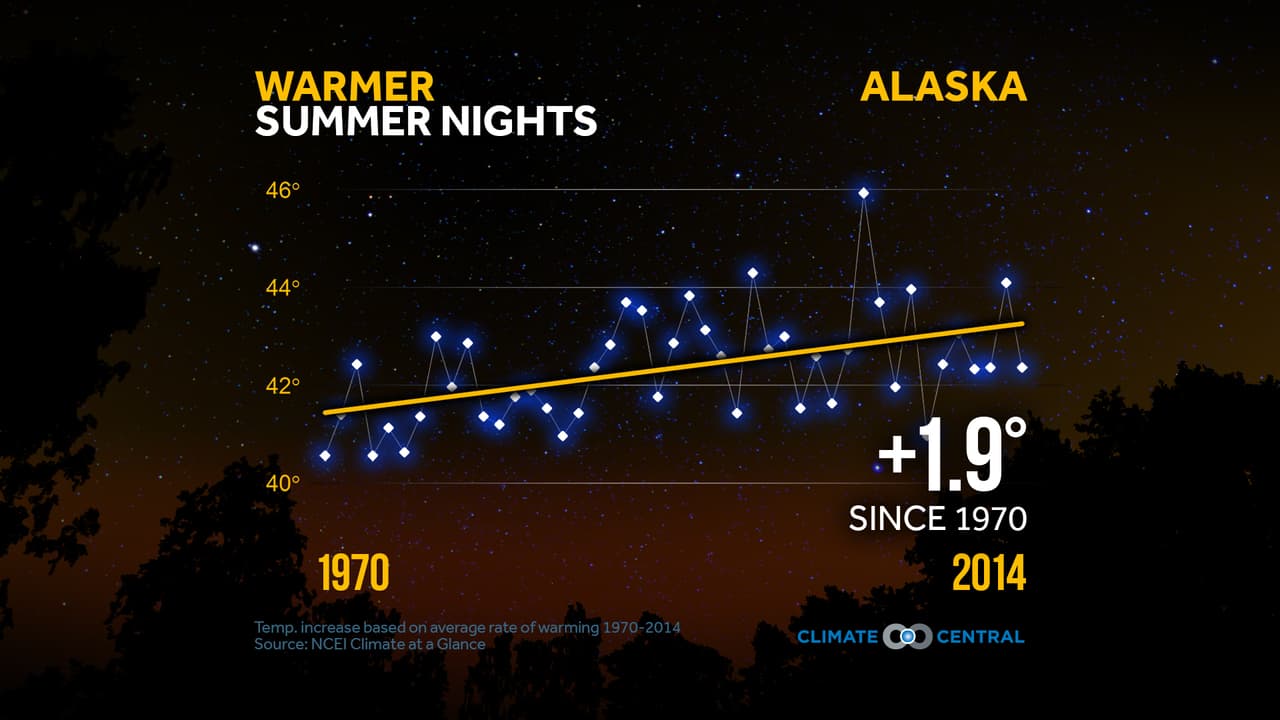 WARMER
SUMMER NIGHTS

ALASKA

46°
44°
42°
40°

+1.9°
SINCE 1970

1970

2014

Temp. increase based on average rate of warming 1970-2014
Source: NCEI Climate at a Glance

CLIMATE CENTRAL